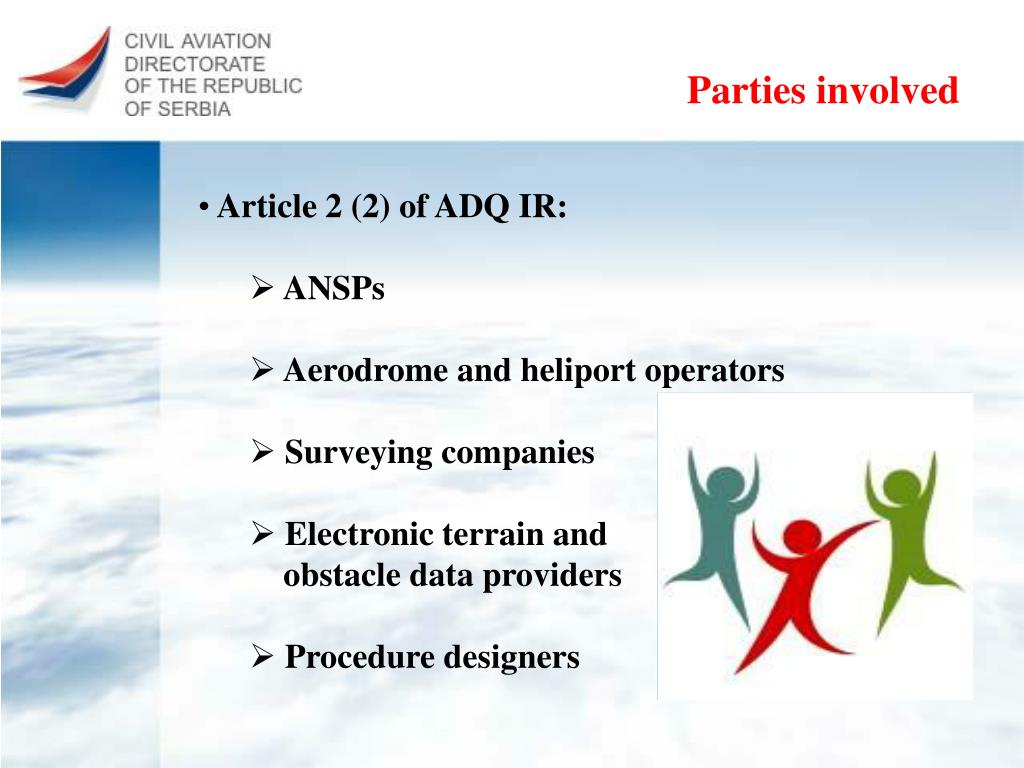 CIVIL AVIATION DIRECTORATE OF THE REPUBLIC OF SERBIA

Parties involved

• Article 2 (2) of ADQ IR:

➢ ANSPs

➢ Aerodrome and heliport operators

➢ Surveying companies

➢ Electronic terrain and obstacle data providers

➢ Procedure designers